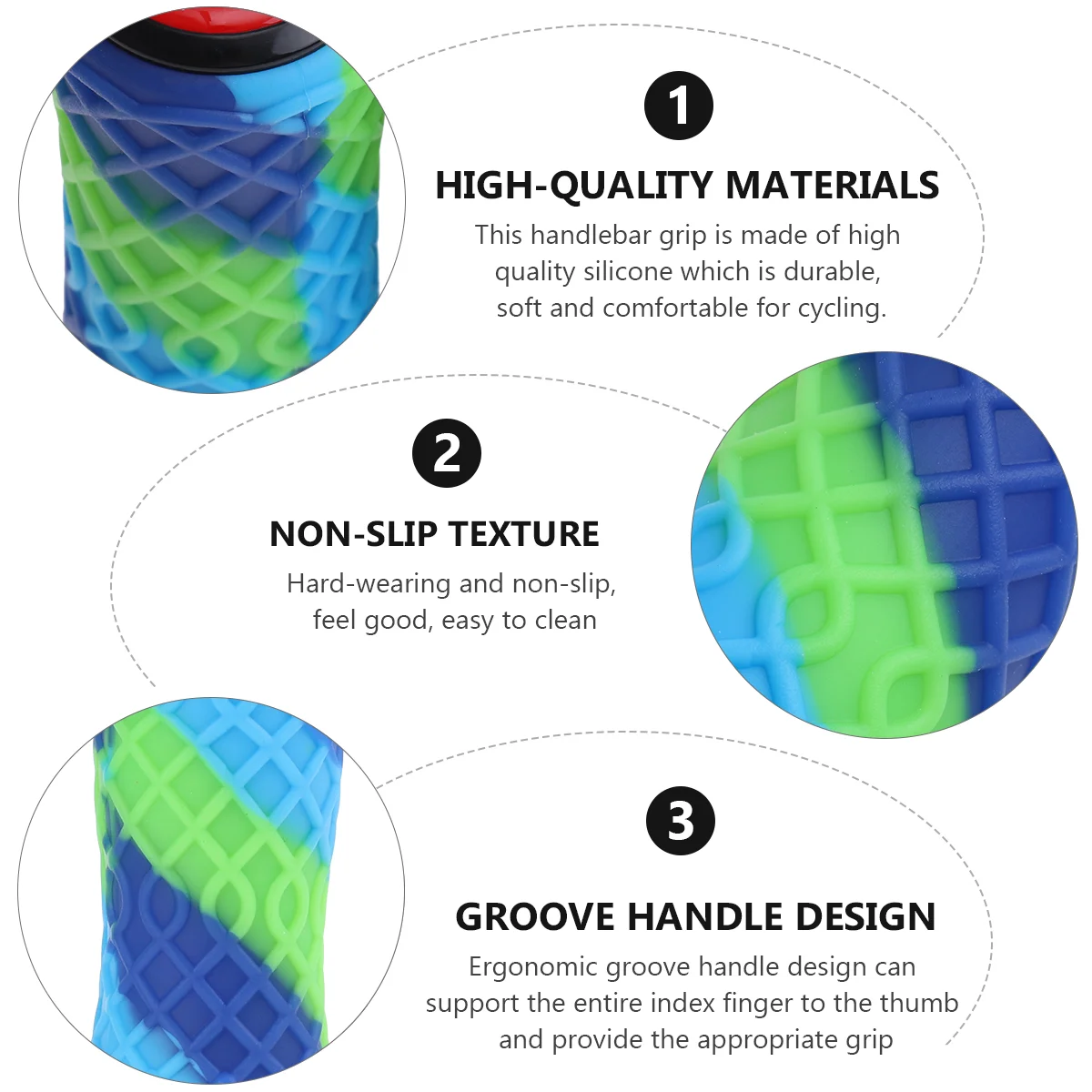 1

HIGH-QUALITY MATERIALS

This handlebar grip is made of high quality silicone which is durable, soft and comfortable for cycling.

2

NON-SLIP TEXTURE

Hard-wearing and non-slip, feel good, easy to clean

3

GROOVE HANDLE DESIGN

Ergonomic groove handle design can support the entire index finger to the thumb and provide the appropriate grip